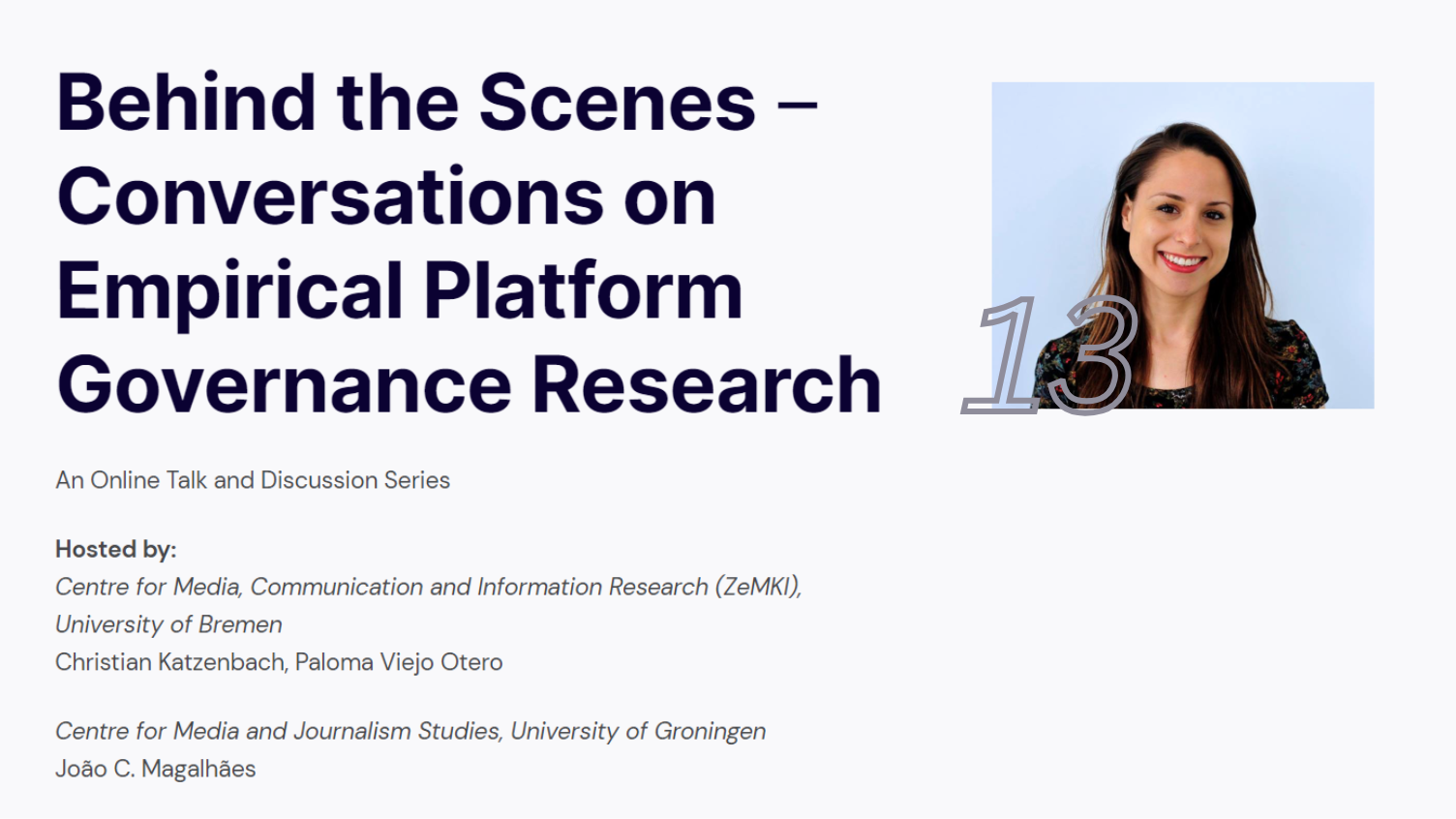 Behind the Scenes – Conversations on Empirical Platform Governance Research

13

An Online Talk and Discussion Series

Hosted by:
Centre for Media, Communication and Information Research (ZeMKI), University of Bremen
Christian Katzenbach, Paloma Viejo Otero

Centre for Media and Journalism Studies, University of Groningen
João C. Magalhães